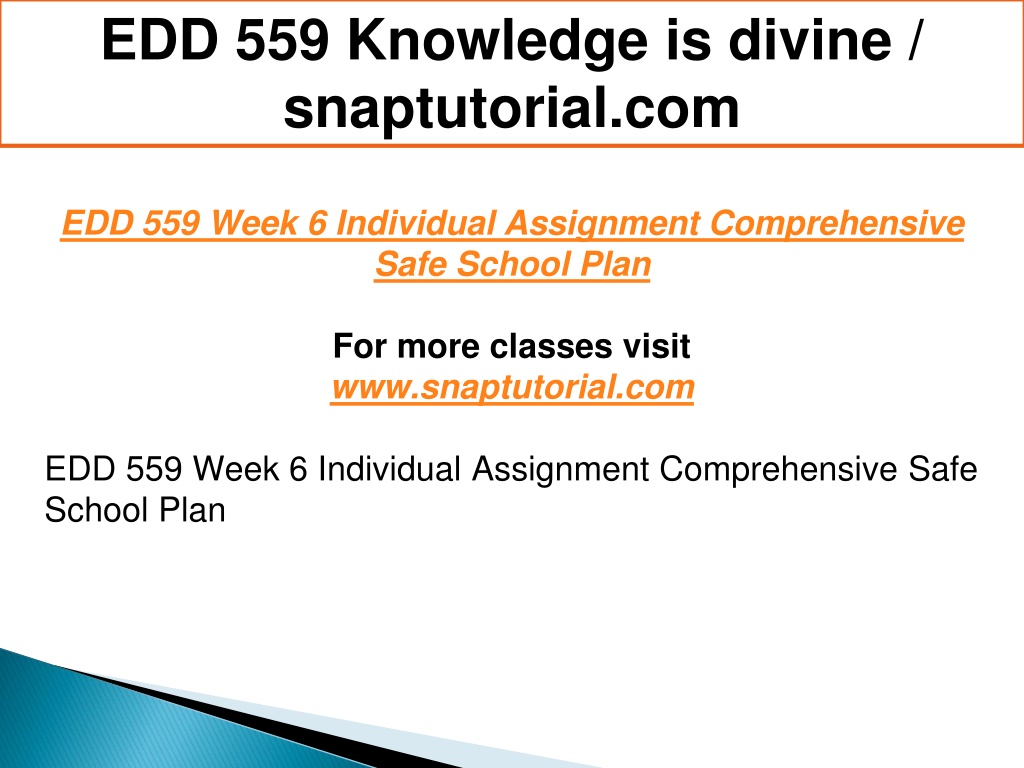 EDD 559 Knowledge is divine / snaptutorial.com

EDD 559 Week 6 Individual Assignment Comprehensive Safe School Plan

For more classes visit
www.snaptutorial.com

EDD 559 Week 6 Individual Assignment Comprehensive Safe School Plan